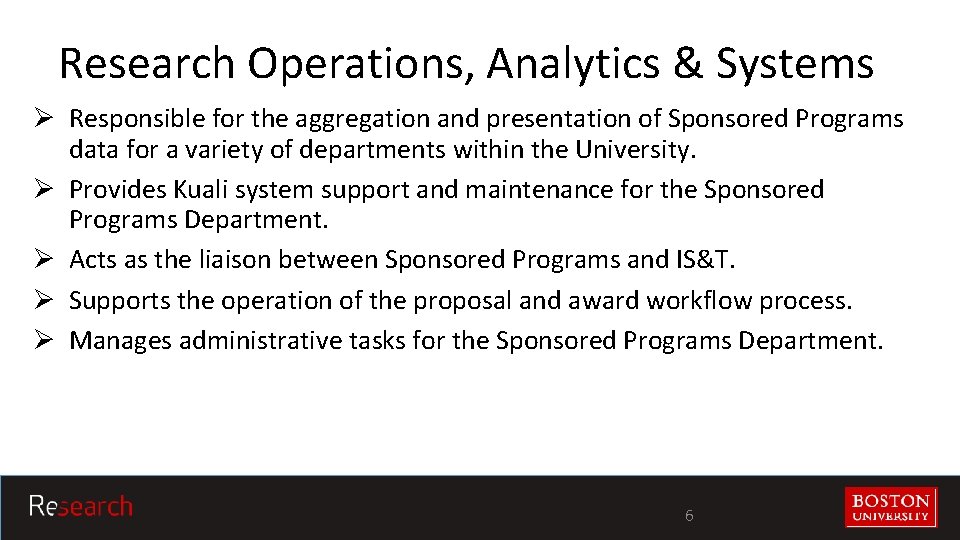 Research Operations, Analytics & Systems

➢ Responsible for the aggregation and presentation of Sponsored Programs data for a variety of departments within the University.
➢ Provides Kuali system support and maintenance for the Sponsored Programs Department.
➢ Acts as the liaison between Sponsored Programs and IS&T.
➢ Supports the operation of the proposal and award workflow process.
➢ Manages administrative tasks for the Sponsored Programs Department.

Research

6

BOSTON UNIVERSITY